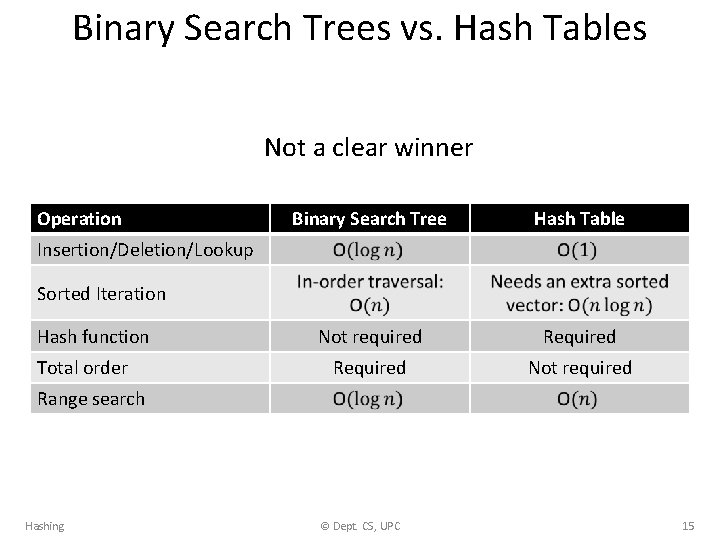 Binary Search Trees vs. Hash Tables

Not a clear winner

| Operation | Binary Search Tree | Hash Table |
|---|---|---|
| Insertion/Deletion/Lookup | $O(\log n)$ | $O(1)$ |
| Sorted Iteration | In-order traversal: $O(n)$ | Needs an extra sorted vector: $O(n \log n)$ |
| Hash function | Not required | Required |
| Total order | Required | Not required |
| Range search | $O(\log n)$ | $O(n)$ |

Hashing

© Dept. CS, UPC

15